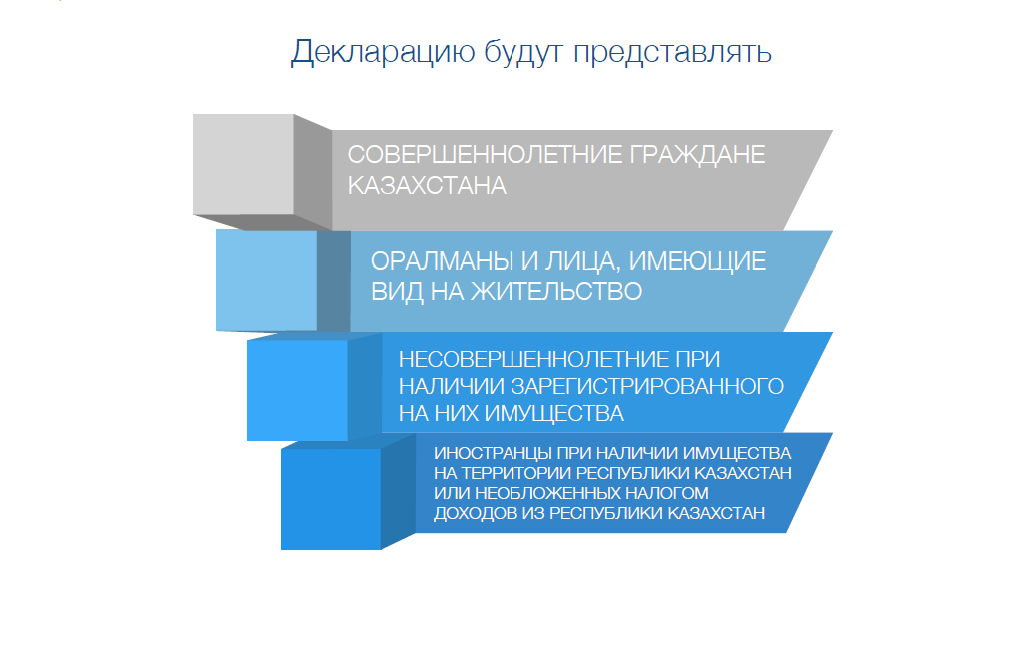 Декларацию будут представлять

СОВЕРШЕННОЛЕТНИЕ ГРАЖДАНЕ КАЗАХСТАНА

ОРАЛМАНЫ И ЛИЦА, ИМЕЮЩИЕ ВИД НА ЖИТЕЛЬСТВО

НЕСОВЕРШЕННОЛЕТНИЕ ПРИ НАЛИЧИИ ЗАРЕГИСТРИРОВАННОГО НА НИХ ИМУЩЕСТВА

ИНОСТРАНЦЫ ПРИ НАЛИЧИИ ИМУЩЕСТВА НА ТЕРРИТОРИИ РЕСПУБЛИКИ КАЗАХСТАН ИЛИ НЕОБЛОЖЕННЫХ НАЛОГОМ ДОХОДОВ ИЗ РЕСПУБЛИКИ КАЗАХСТАН